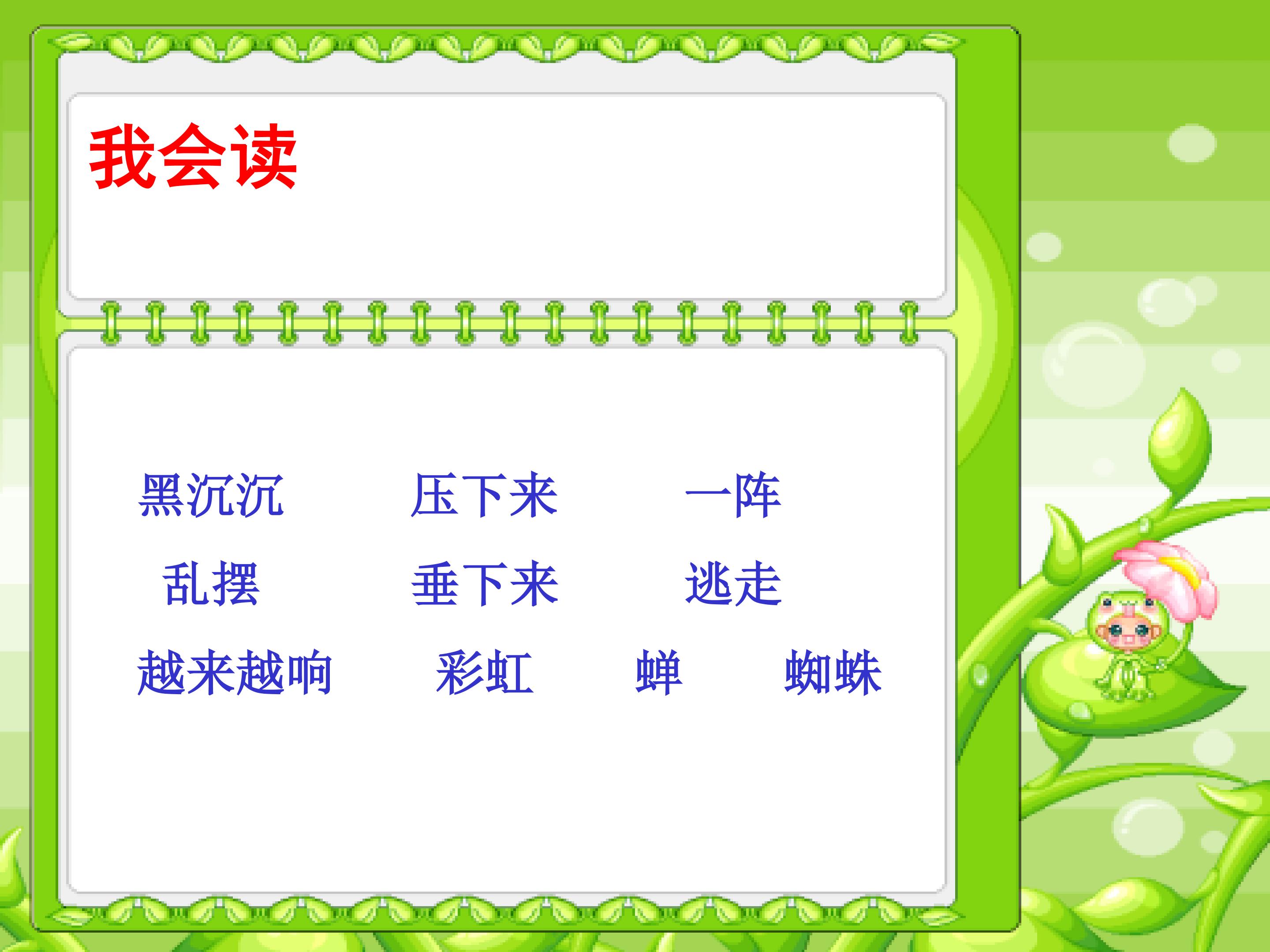 我会读

黑沉沉　　压下来　　一阵

乱摆　　垂下来　　逃走

越来越响　　彩虹　　蝉　　蜘蛛